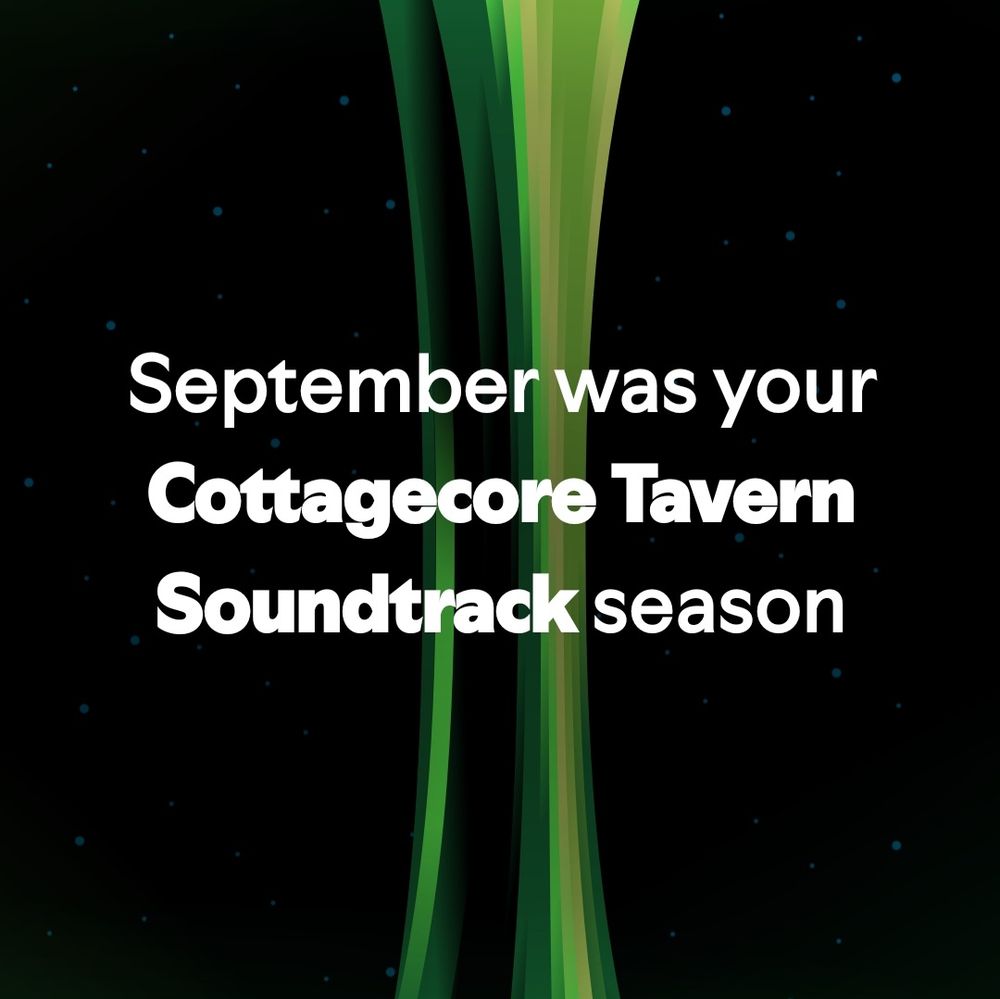 September was your Cottagecore Tavern Soundtrack season